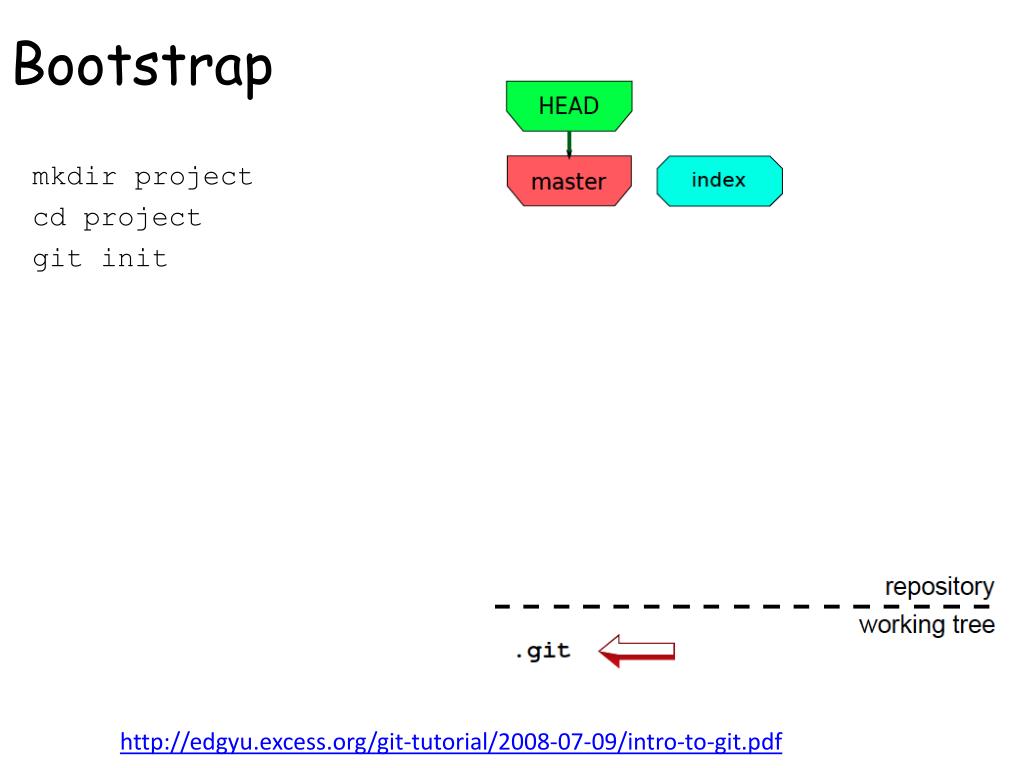 Bootstrap

mkdir project
cd project
git init

HEAD

master

index

repository

working tree

.git

http://edgyu.excess.org/git-tutorial/2008-07-09/intro-to-git.pdf